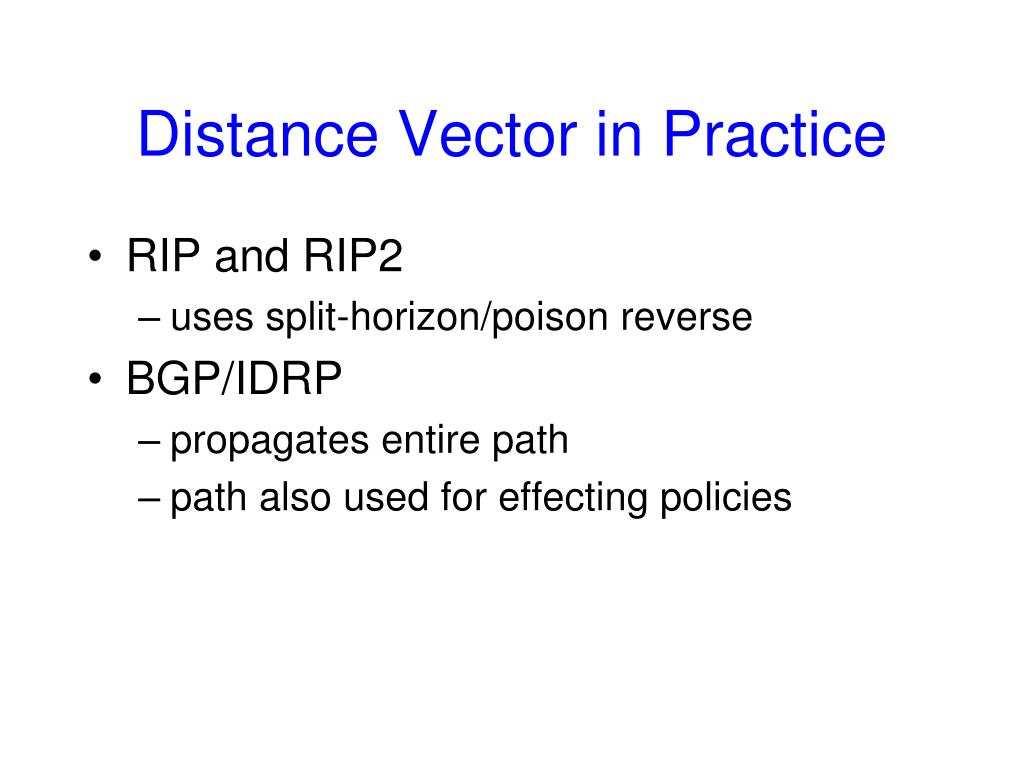 Distance Vector in Practice

• RIP and RIP2
– uses split-horizon/poison reverse
• BGP/IDRP
– propagates entire path
– path also used for effecting policies